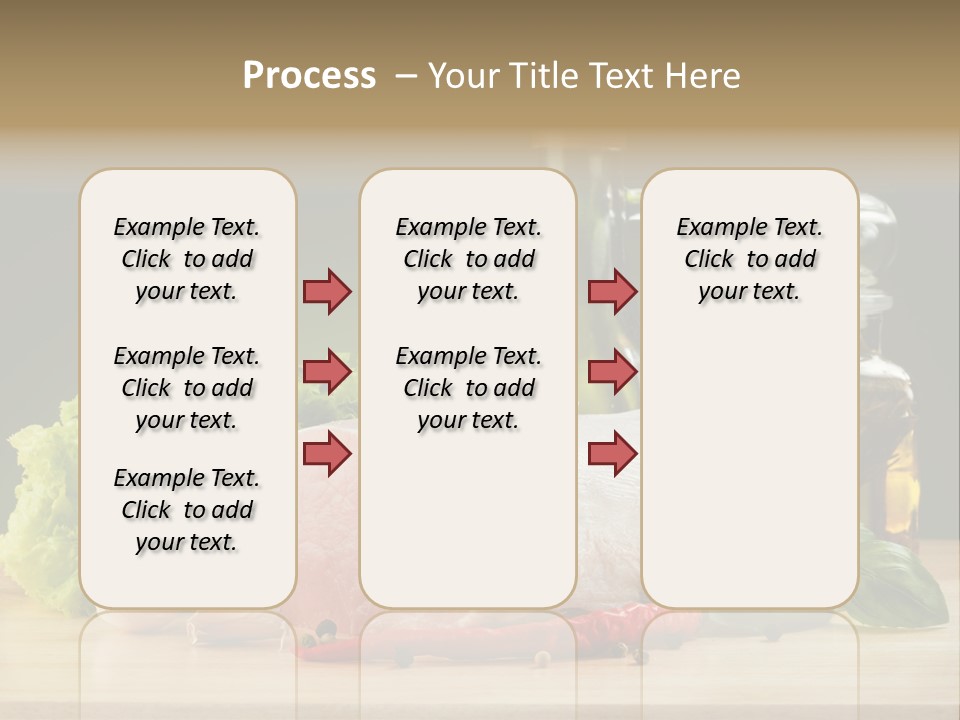 Process – Your Title Text Here

Example Text. Click to add your text.

Example Text. Click to add your text.

Example Text. Click to add your text.

Example Text. Click to add your text.

Example Text. Click to add your text.

Example Text. Click to add your text.